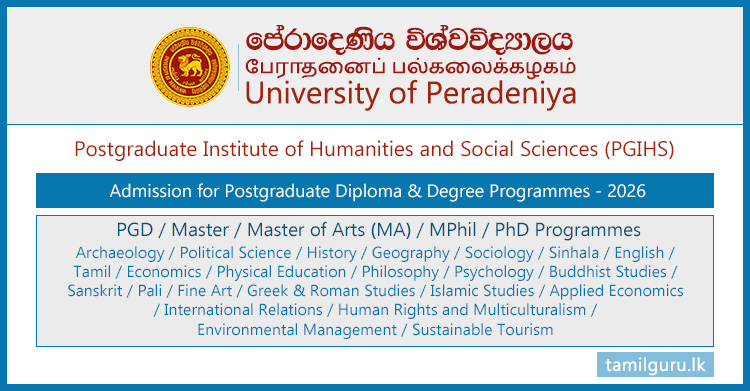 පේරාදෙණිය විශ්වවිද්‍යාලය
பேராதனைப் பல்கலைக்கழகம்
University of Peradeniya

Postgraduate Institute of Humanities and Social Sciences (PGIHS)

Admission for Postgraduate Diploma & Degree Programmes - 2026

PGD / Master / Master of Arts (MA) / MPhil / PhD Programmes

Archaeology / Political Science / History / Geography / Sociology / Sinhala / English / Tamil / Economics / Physical Education / Philosophy / Psychology / Buddhist Studies / Sanskrit / Pali / Fine Art / Greek & Roman Studies / Islamic Studies / Applied Economics / International Relations / Human Rights and Multiculturalism / Environmental Management / Sustainable Tourism

tamilguru.lk